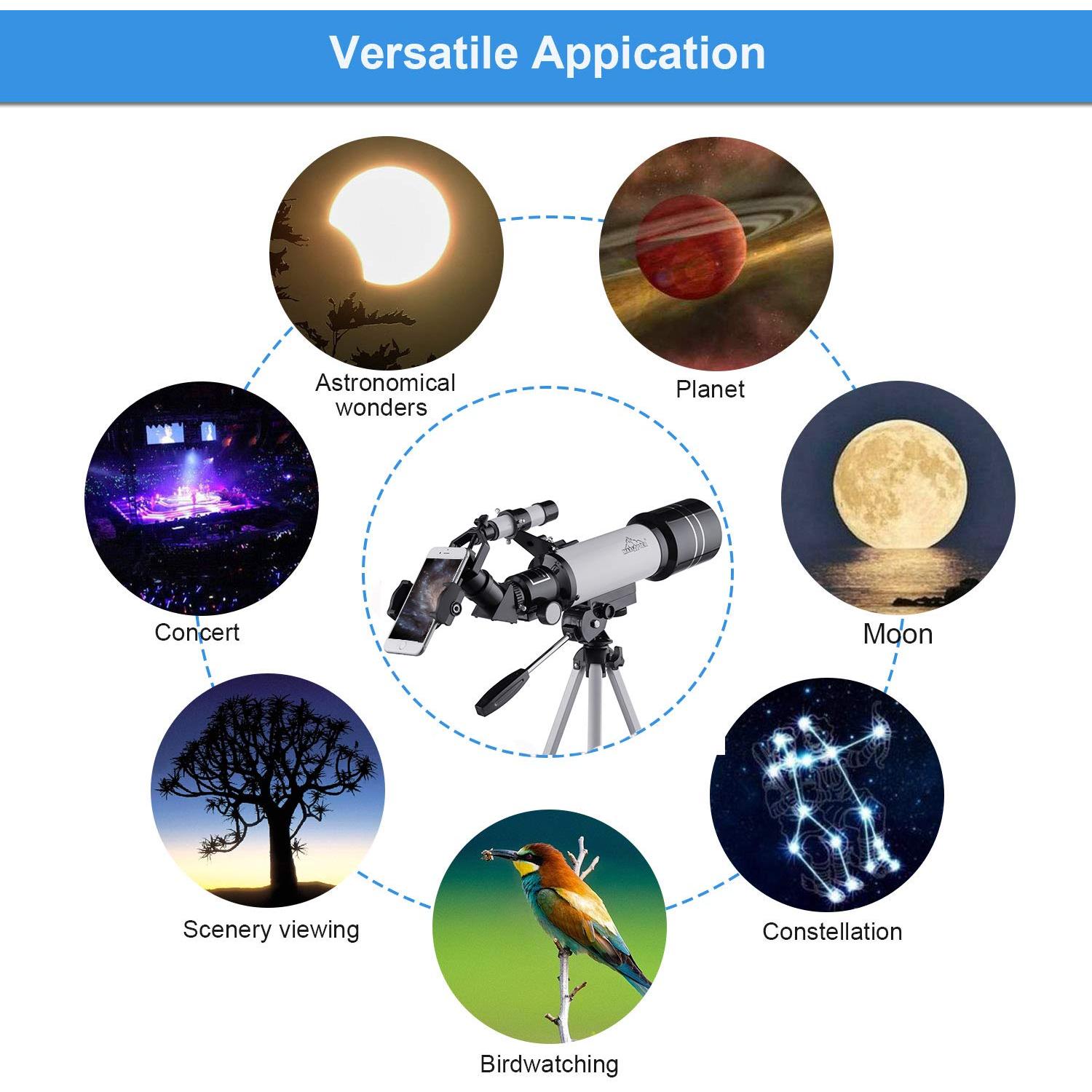 Versatile Appication

Astronomical wonders

Planet

Concert

Moon

Scenery viewing

Constellation

Birdwatching